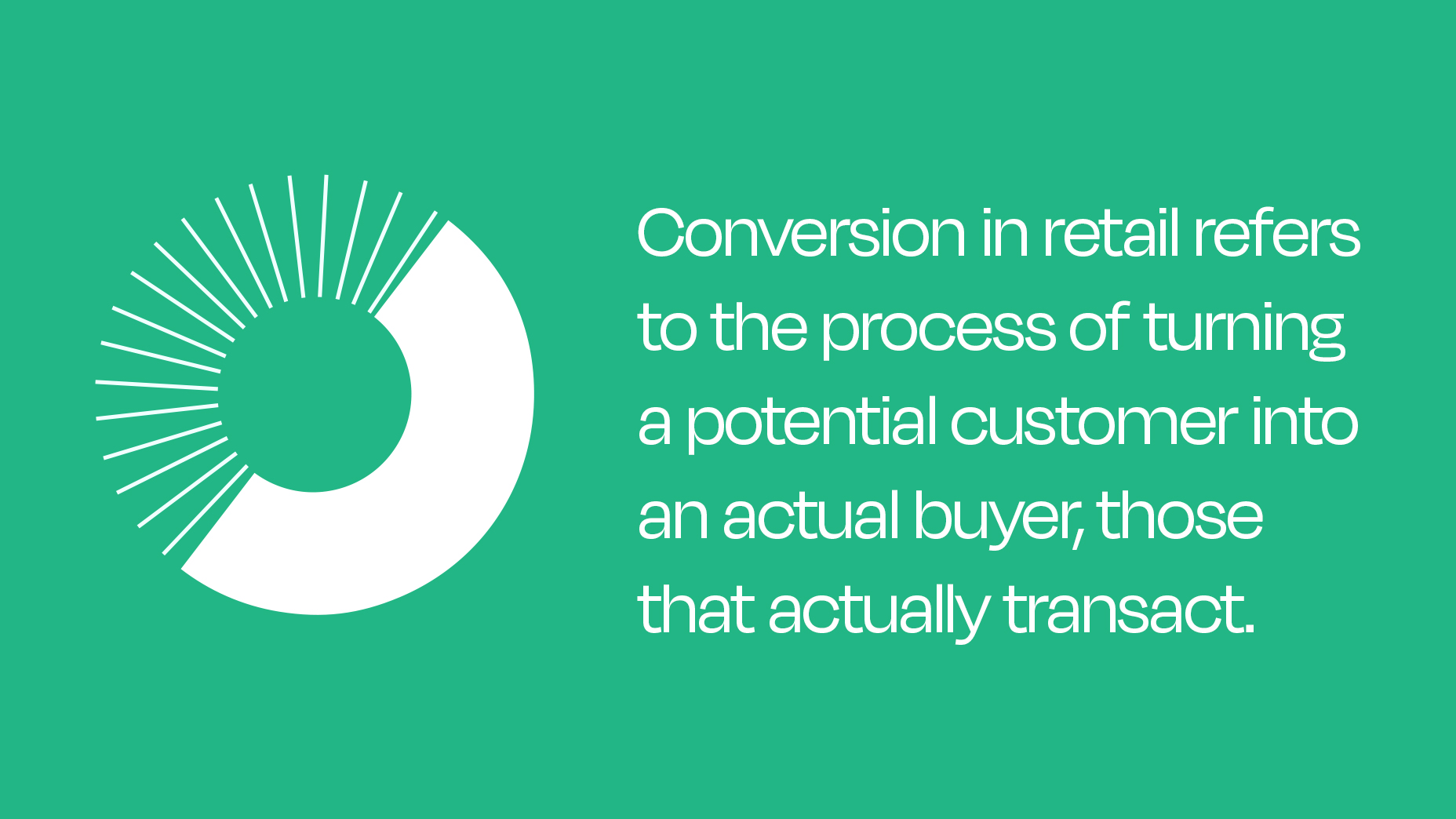 Conversion in retail refers to the process of turning a potential customer into an actual buyer, those that actually transact.